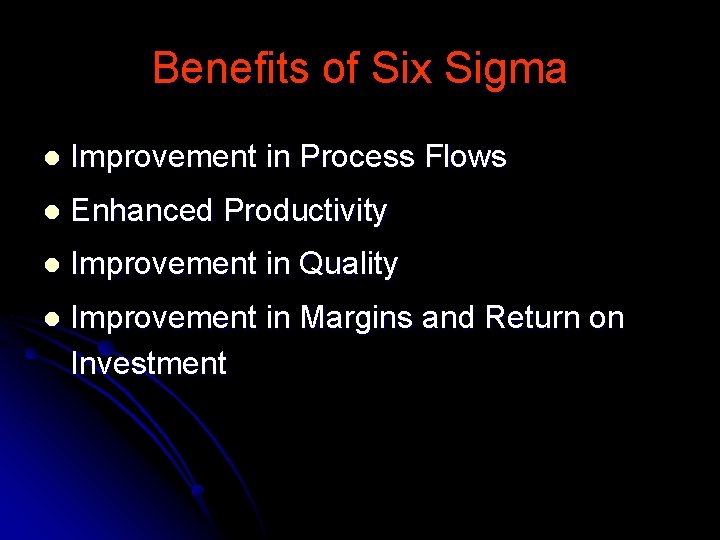 Benefits of Six Sigma

- Improvement in Process Flows
- Enhanced Productivity
- Improvement in Quality
- Improvement in Margins and Return on Investment